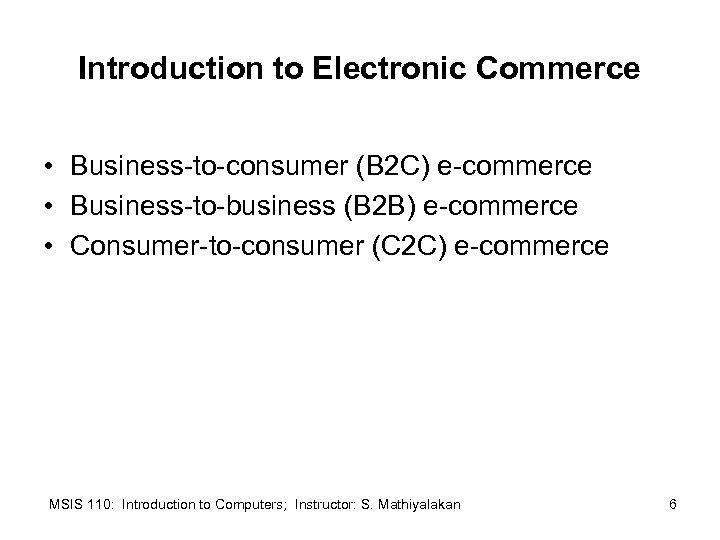 Introduction to Electronic Commerce

• Business-to-consumer (B2C) e-commerce
• Business-to-business (B2B) e-commerce
• Consumer-to-consumer (C2C) e-commerce

MSIS 110: Introduction to Computers; Instructor: S. Mathiyalakan

6